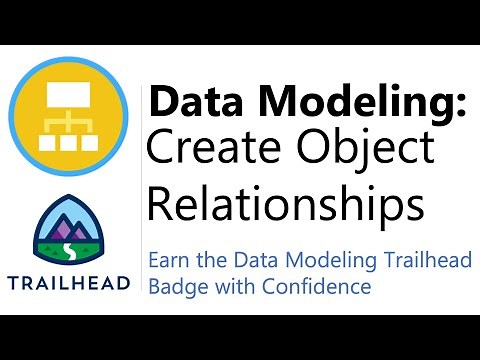 TRAILHEAD

Data Modeling: Create Object Relationships

Earn the Data Modeling Trailhead Badge with Confidence